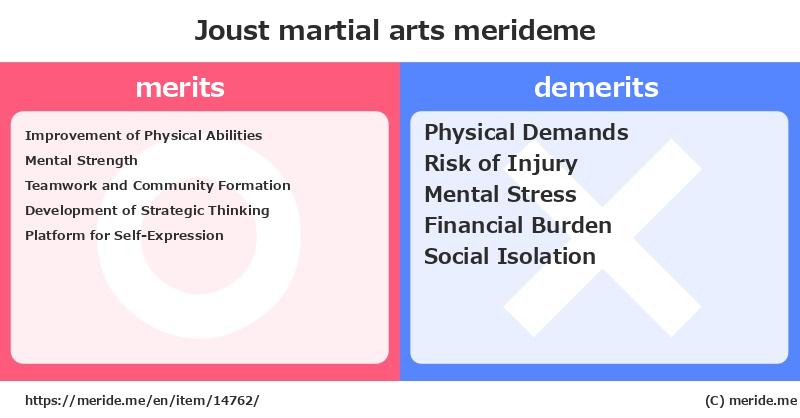 Joust martial arts merideme

merits

Improvement of Physical Abilities
Mental Strength
Teamwork and Community Formation
Development of Strategic Thinking
Platform for Self-Expression

demerits

Physical Demands
Risk of Injury
Mental Stress
Financial Burden
Social Isolation

https://meride.me/en/item/14762/

(C) meride.me